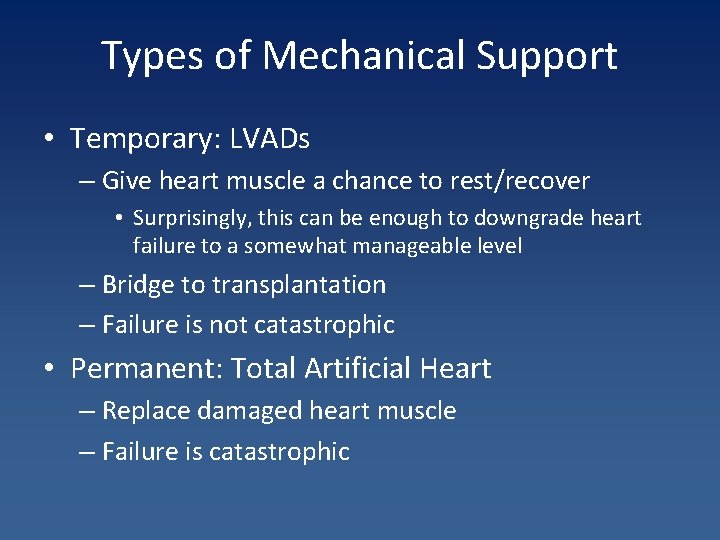 Types of Mechanical Support

• Temporary: LVADs
– Give heart muscle a chance to rest/recover
• Surprisingly, this can be enough to downgrade heart failure to a somewhat manageable level
– Bridge to transplantation
– Failure is not catastrophic

• Permanent: Total Artificial Heart
– Replace damaged heart muscle
– Failure is catastrophic